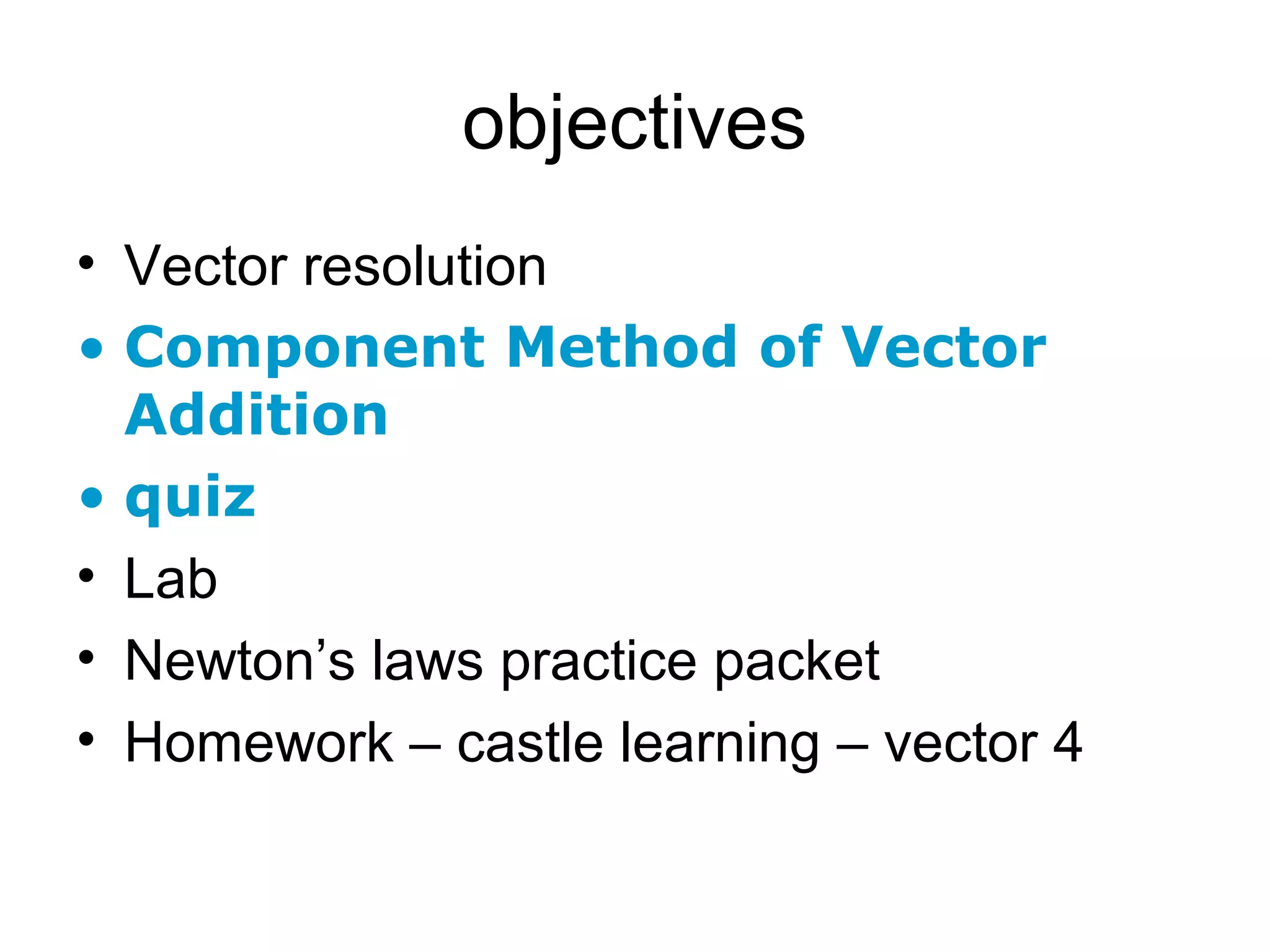 objectives

• Vector resolution
• Component Method of Vector Addition
• quiz
• Lab
• Newton’s laws practice packet
• Homework – castle learning – vector 4